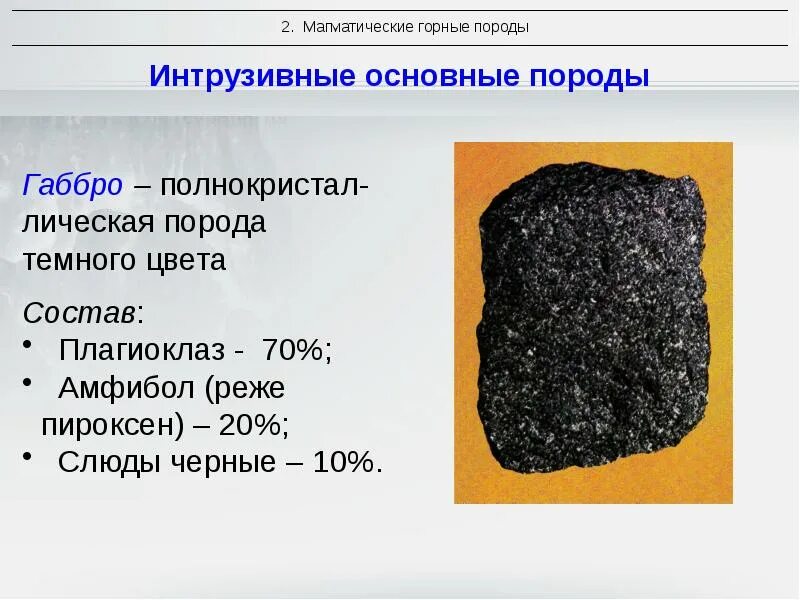 2. Магматические горные породы

Интрузивные основные породы

Габбро – полнокристаллическая порода темного цвета

Состав:
• Плагиоклаз - 70%;
• Амфибол (реже пироксен) – 20%;
• Слюды черные – 10%.